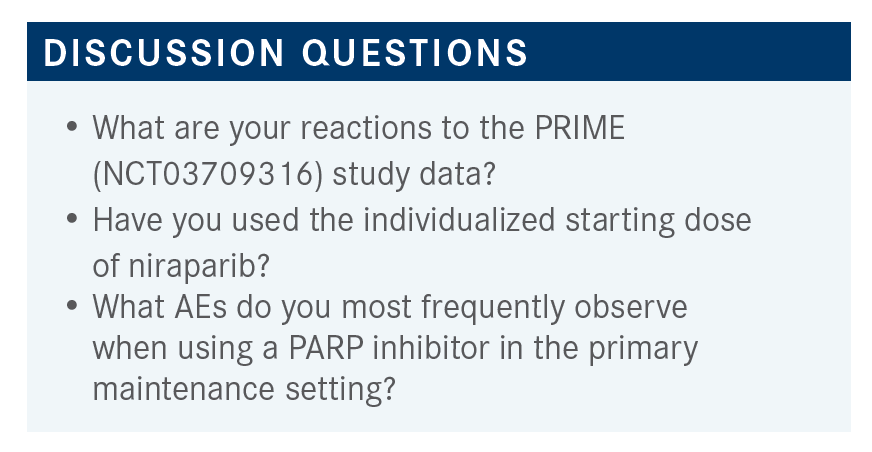 DISCUSSION QUESTIONS

• What are your reactions to the PRIME (NCT03709316) study data?
• Have you used the individualized starting dose of niraparib?
• What AEs do you most frequently observe when using a PARP inhibitor in the primary maintenance setting?